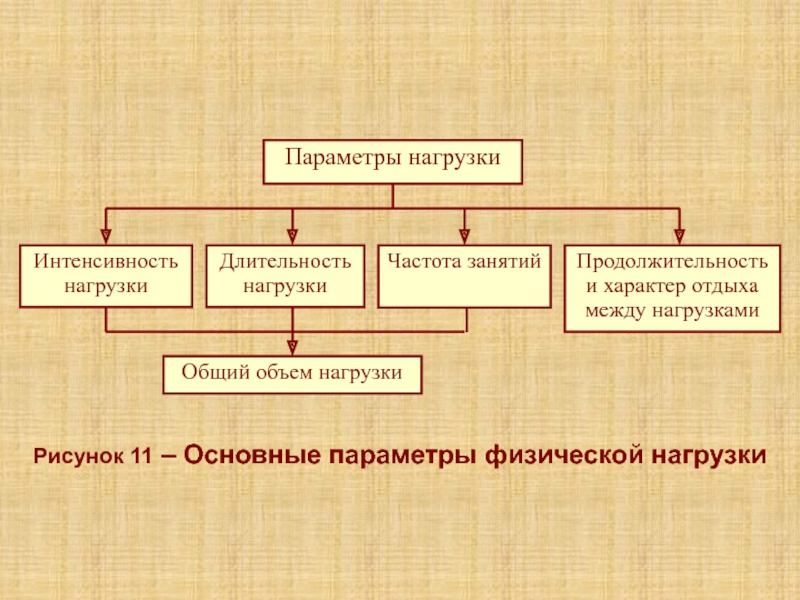 Параметры нагрузки

Интенсивность нагрузки

Длительность нагрузки

Частота занятий

Продолжительность и характер отдыха между нагрузками

Общий объем нагрузки

Рисунок 11 – Основные параметры физической нагрузки